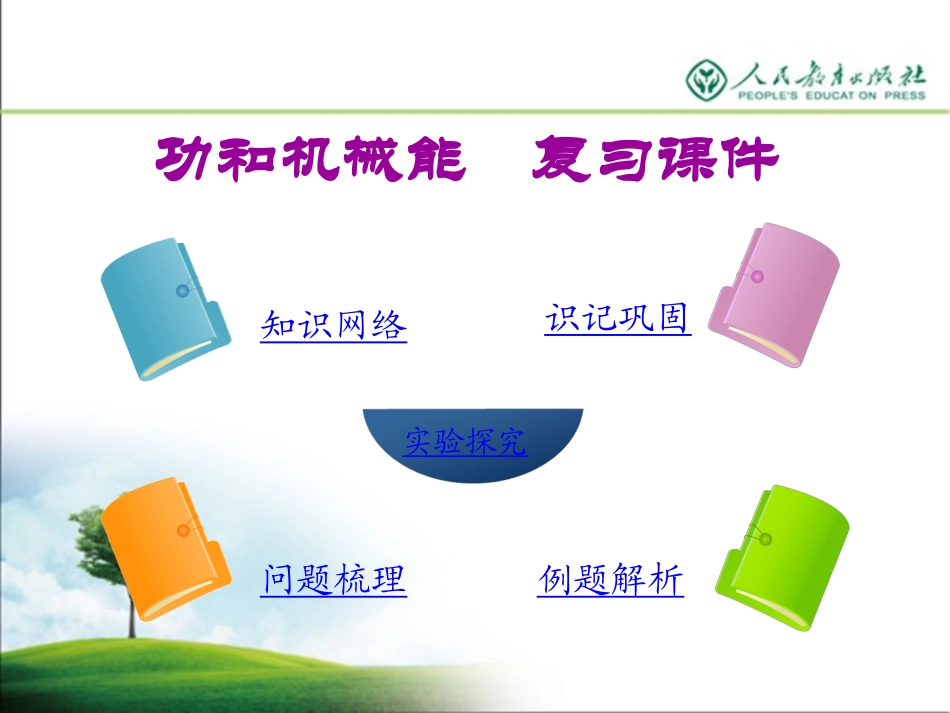 人民教育出版社
PEOPLE'S EDUCAT ON PRESS

功和机械能　复习课件

知识网络

识记巩固

实验探究

问题梳理

例题解析